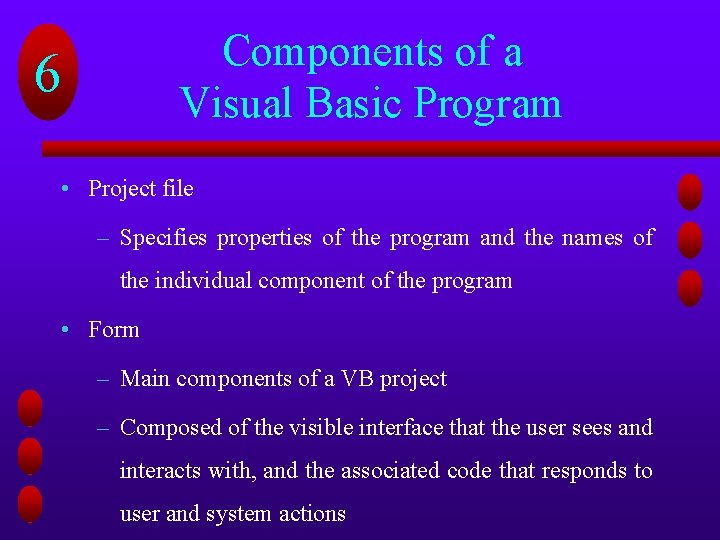 6

Components of a Visual Basic Program

• Project file

– Specifies properties of the program and the names of the individual component of the program

• Form

– Main components of a VB project

– Composed of the visible interface that the user sees and interacts with, and the associated code that responds to user and system actions